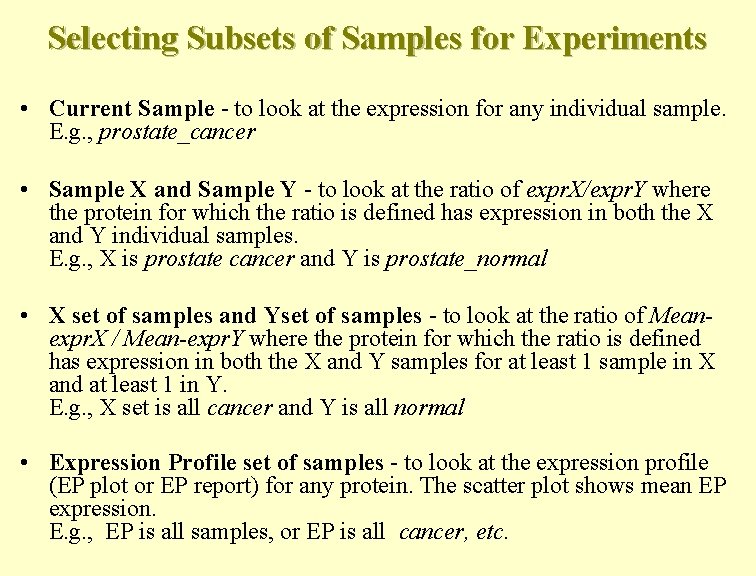 Selecting Subsets of Samples for Experiments

• Current Sample - to look at the expression for any individual sample. E.g., prostate_cancer

• Sample X and Sample Y - to look at the ratio of exprX/exprY where the protein for which the ratio is defined has expression in both the X and Y individual samples.
E.g., X is prostate cancer and Y is prostate_normal

• X set of samples and Yset of samples - to look at the ratio of Mean-exprX / Mean-exprY where the protein for which the ratio is defined has expression in both the X and Y samples for at least 1 sample in X and at least 1 in Y.
E.g., X set is all cancer and Y is all normal

• Expression Profile set of samples - to look at the expression profile (EP plot or EP report) for any protein. The scatter plot shows mean EP expression.
E.g., EP is all samples, or EP is all cancer, etc.